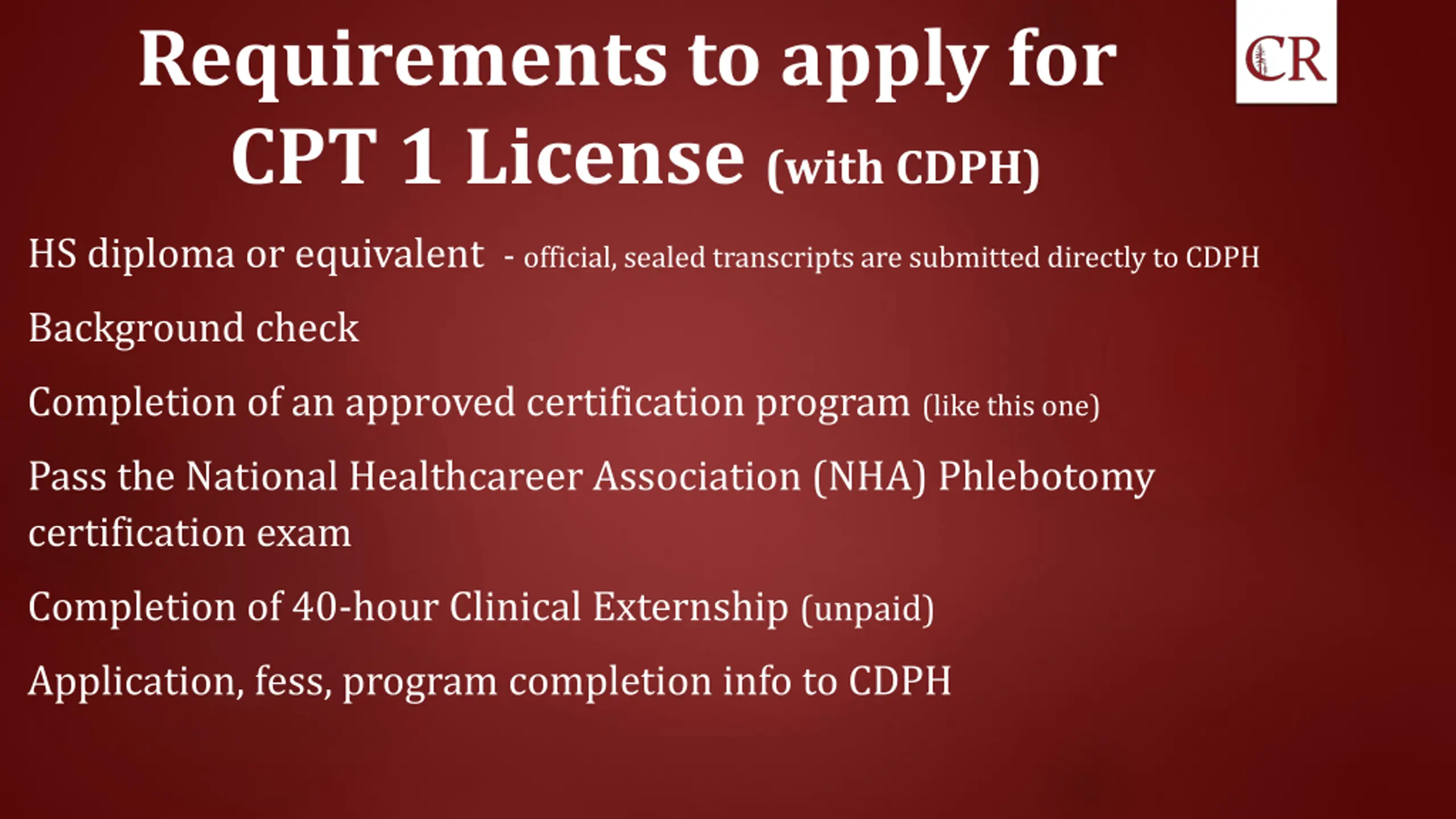 Requirements to apply for CPT 1 License (with CDPH)

CR

HS diploma or equivalent - official, sealed transcripts are submitted directly to CDPH

Background check

Completion of an approved certification program (like this one)

Pass the National Healthcareer Association (NHA) Phlebotomy certification exam

Completion of 40-hour Clinical Externship (unpaid)

Application, fess, program completion info to CDPH